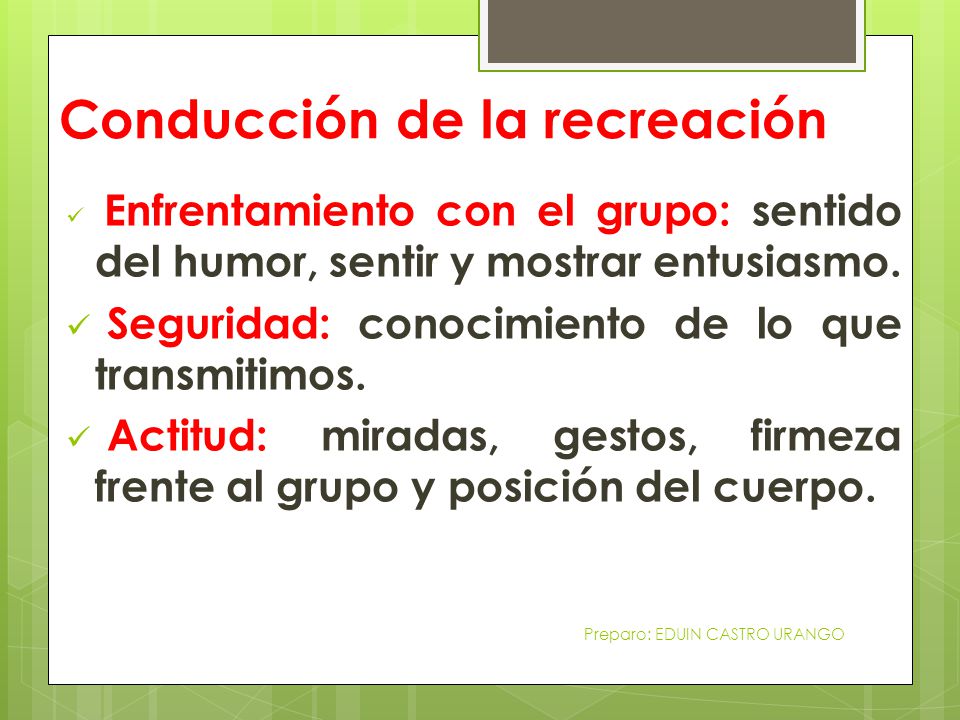 Conducción de la recreación

✓ Enfrentamiento con el grupo: sentido del humor, sentir y mostrar entusiasmo.

✓ Seguridad: conocimiento de lo que transmitimos.

✓ Actitud: miradas, gestos, firmeza frente al grupo y posición del cuerpo.

Preparo: EDUIN CASTRO URANGO